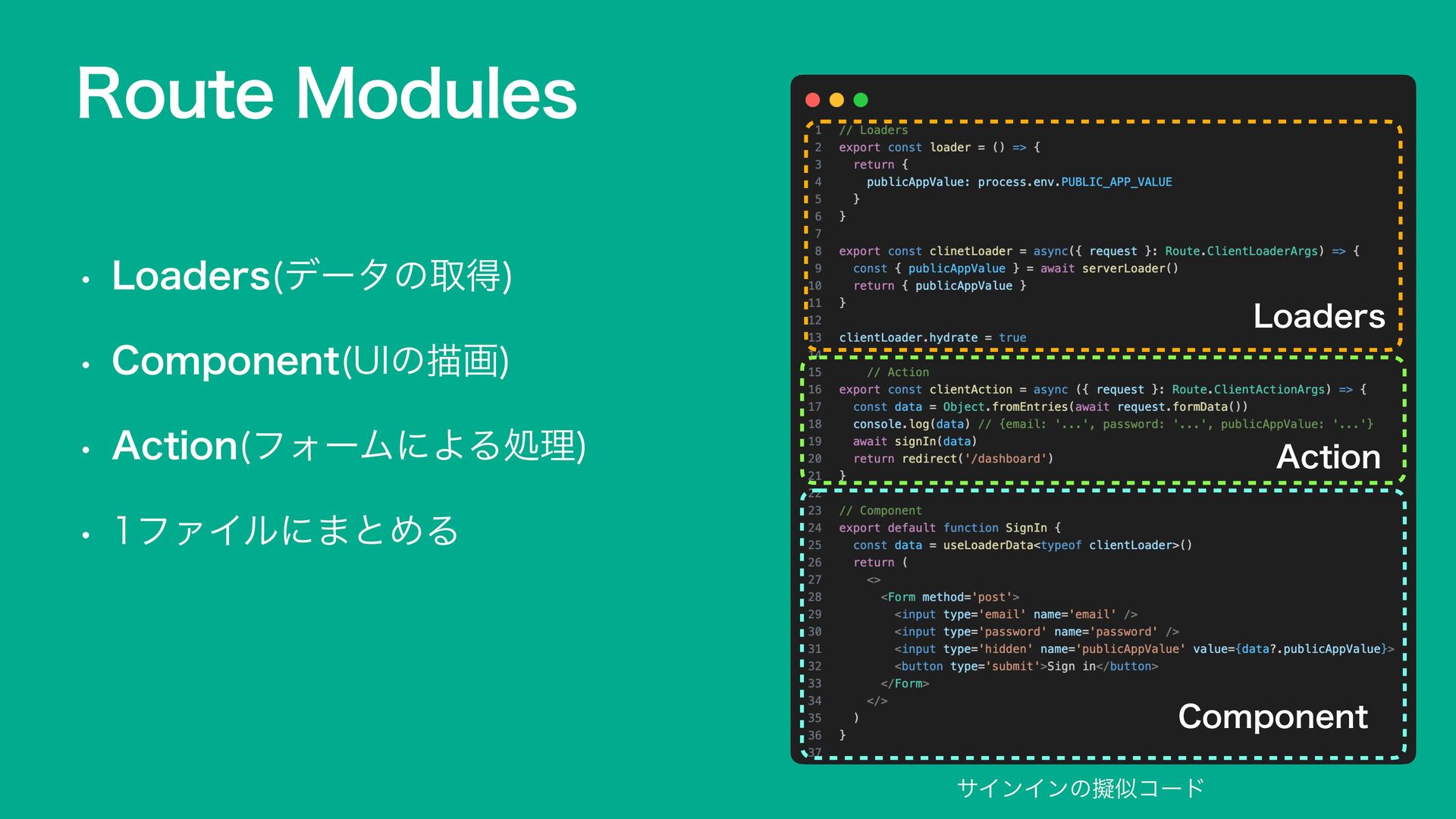 Route Modules

• Loaders(データの取得)

• Component(UIの描画)

• Action(フォームによる処理)

• 1ファイルにまとめる

1 // Loaders
2 export const loader = () => {
3   return {
4     publicAppValue: process.env.PUBLIC_APP_VALUE
5   }
6 }
7
8 export const clinetLoader = async({ request }: Route.ClientLoaderArgs) => {
9   const { publicAppValue } = await serverLoader()
10   return { publicAppValue }
11 }
12
13 clientLoader.hydrate = true

Loaders

14
15     // Action
16 export const clientAction = async ({ request }: Route.ClientActionArgs) => {
17   const data = Object.fromEntries(await request.formData())
18   console.log(data) // {email: '...', password: '...', publicAppValue: '...'}
19   await signIn(data)
20   return redirect('/dashboard')
21 }

Action

22
23 // Component
24 export default function SignIn {
25   const data = useLoaderData<typeof clientLoader>()
26   return (
27     <>
28       <Form method='post'>
29         <input type='email' name='email' />
30         <input type='password' name='password' />
31         <input type='hidden' name='publicAppValue' value={data?.publicAppValue}>
32         <button type='submit'>Sign in</button>
33       </Form>
34     </>
35   )
36 }
37

Component

サインインの擬似コード